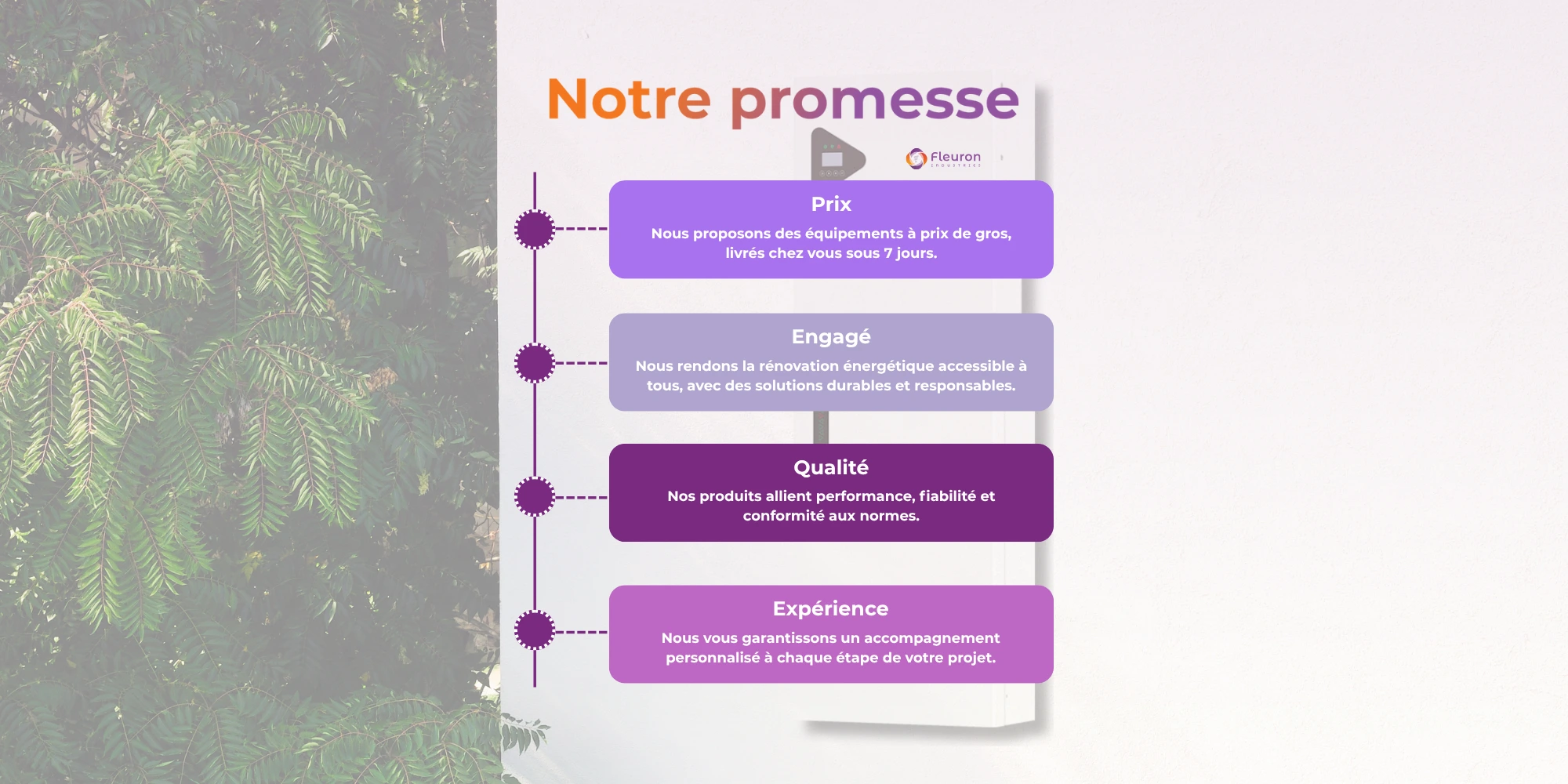 Notre promesse

Fleuron
INDUSTRIES

Prix
Nous proposons des équipements à prix de gros, livrés chez vous sous 7 jours.

Engagé
Nous rendons la rénovation énergétique accessible à tous, avec des solutions durables et responsables.

Qualité
Nos produits allient performance, fiabilité et conformité aux normes.

Expérience
Nous vous garantissons un accompagnement personnalisé à chaque étape de votre projet.